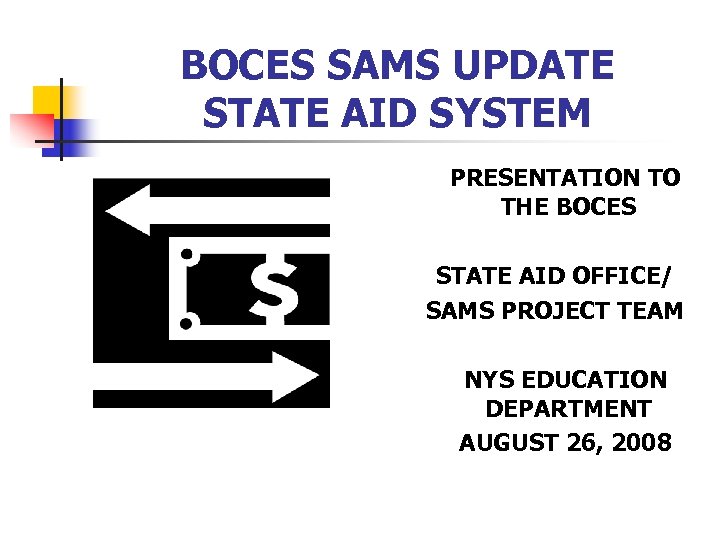 BOCES SAMS UPDATE
STATE AID SYSTEM

$

PRESENTATION TO THE BOCES

STATE AID OFFICE/
SAMS PROJECT TEAM

NYS EDUCATION DEPARTMENT
AUGUST 26, 2008